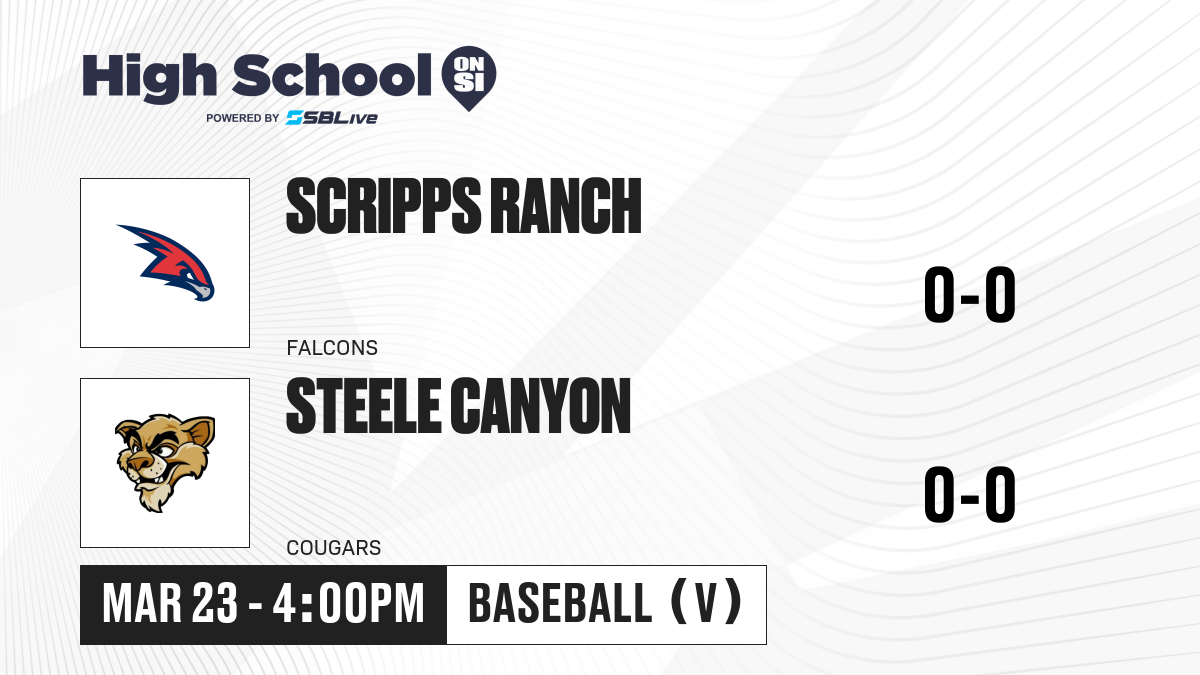 High School ON SI
POWERED BY SBLive

SCRIPPS RANCH
FALCONS
0-0

STEELE CANYON
COUGARS
0-0

MAR 23 - 4:00PM
BASEBALL (V)